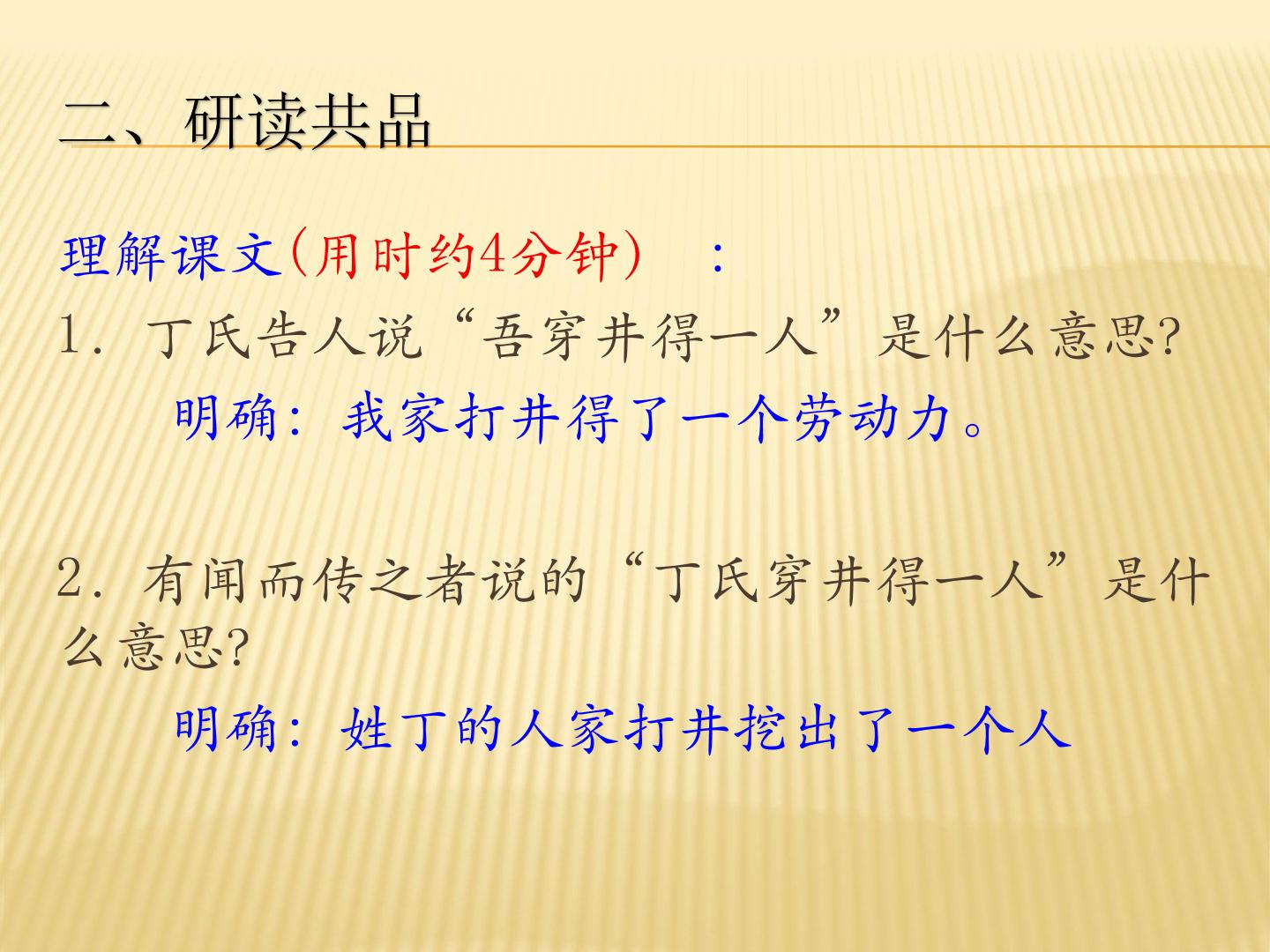 二、研读共品

理解课文(用时约4分钟) ：

1.丁氏告人说“吾穿井得一人”是什么意思?

明确：我家打井得了一个劳动力。

2.有闻而传之者说的“丁氏穿井得一人”是什么意思?

明确：姓丁的人家打井挖出了一个人